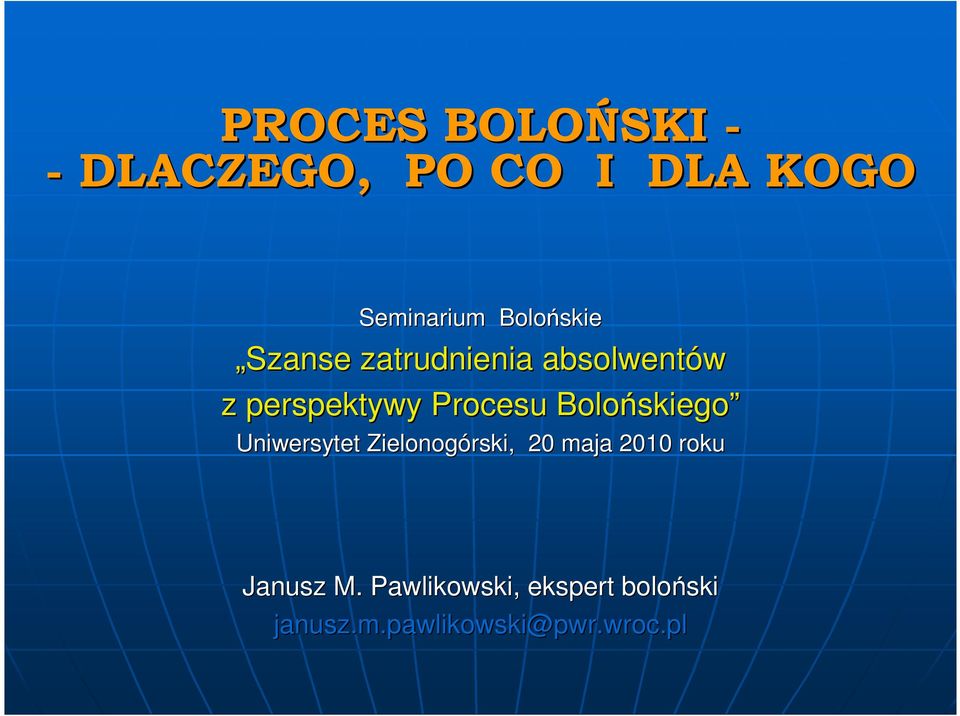 PROCES BOLOŃSKI -
- DLACZEGO, PO CO I DLA KOGO

Seminarium Bolońskie
„Szanse zatrudnienia absolwentów z perspektywy Procesu Bolońskiego”
Uniwersytet Zielonogórski, 20 maja 2010 roku

Janusz M. Pawlikowski, ekspert boloński
janusz.m.pawlikowski@pwr.wroc.pl